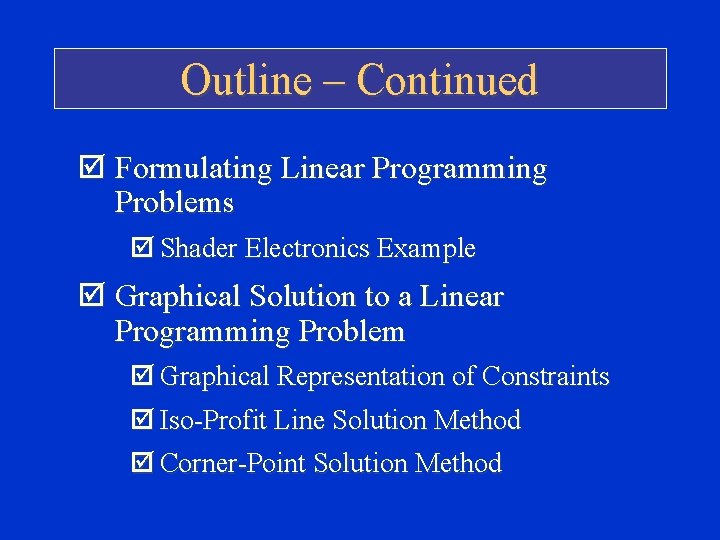 Outline – Continued

☑ Formulating Linear Programming Problems

☑ Shader Electronics Example

☑ Graphical Solution to a Linear Programming Problem

☑ Graphical Representation of Constraints

☑ Iso-Profit Line Solution Method

☑ Corner-Point Solution Method